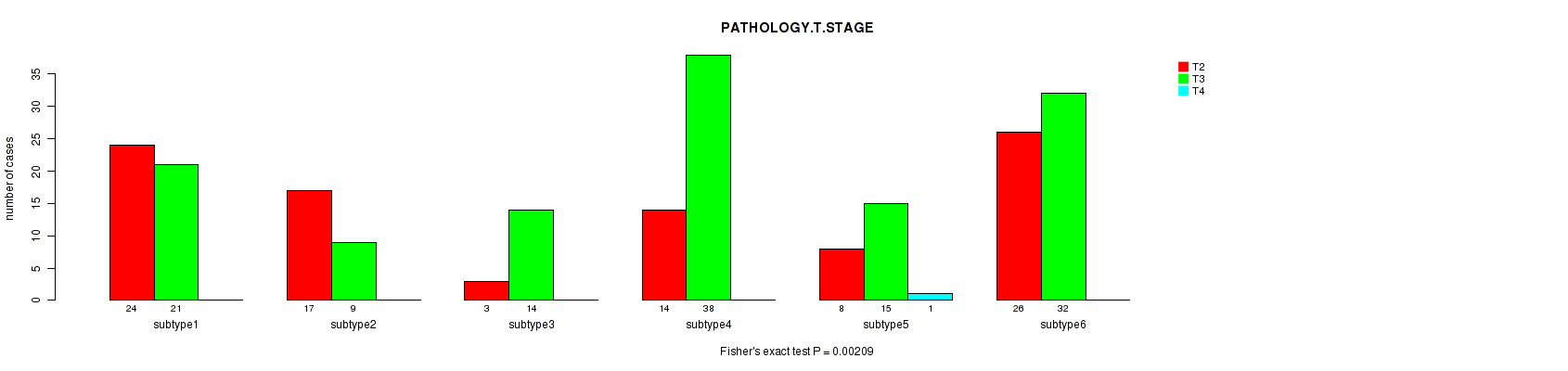 PATHOLOGY.T.STAGE

T2
T3
T4

number of cases

0
5
10
15
20
25
30
35

24 21
subtype1

17 9
subtype2

3 14
subtype3

14 38
subtype4

8 15 1
subtype5

26 32
subtype6

Fisher's exact test P = 0.00209